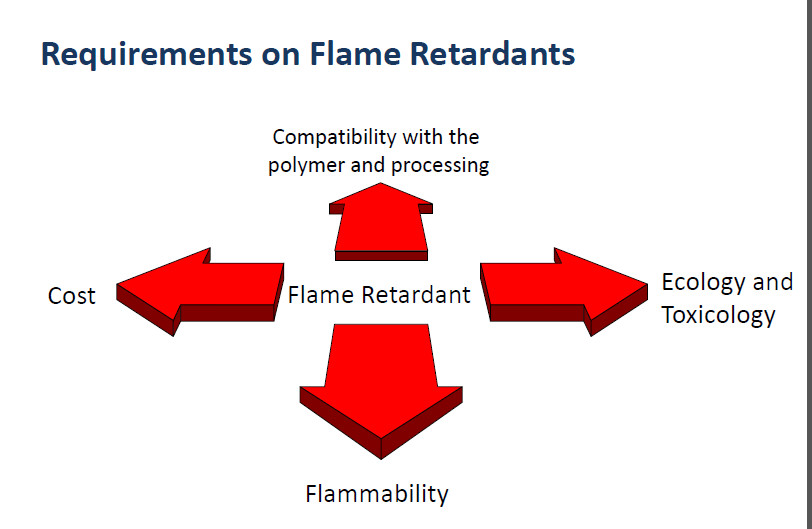 Requirements on Flame Retardants

Compatibility with the polymer and processing

Cost

Flame Retardant

Ecology and Toxicology

Flammability